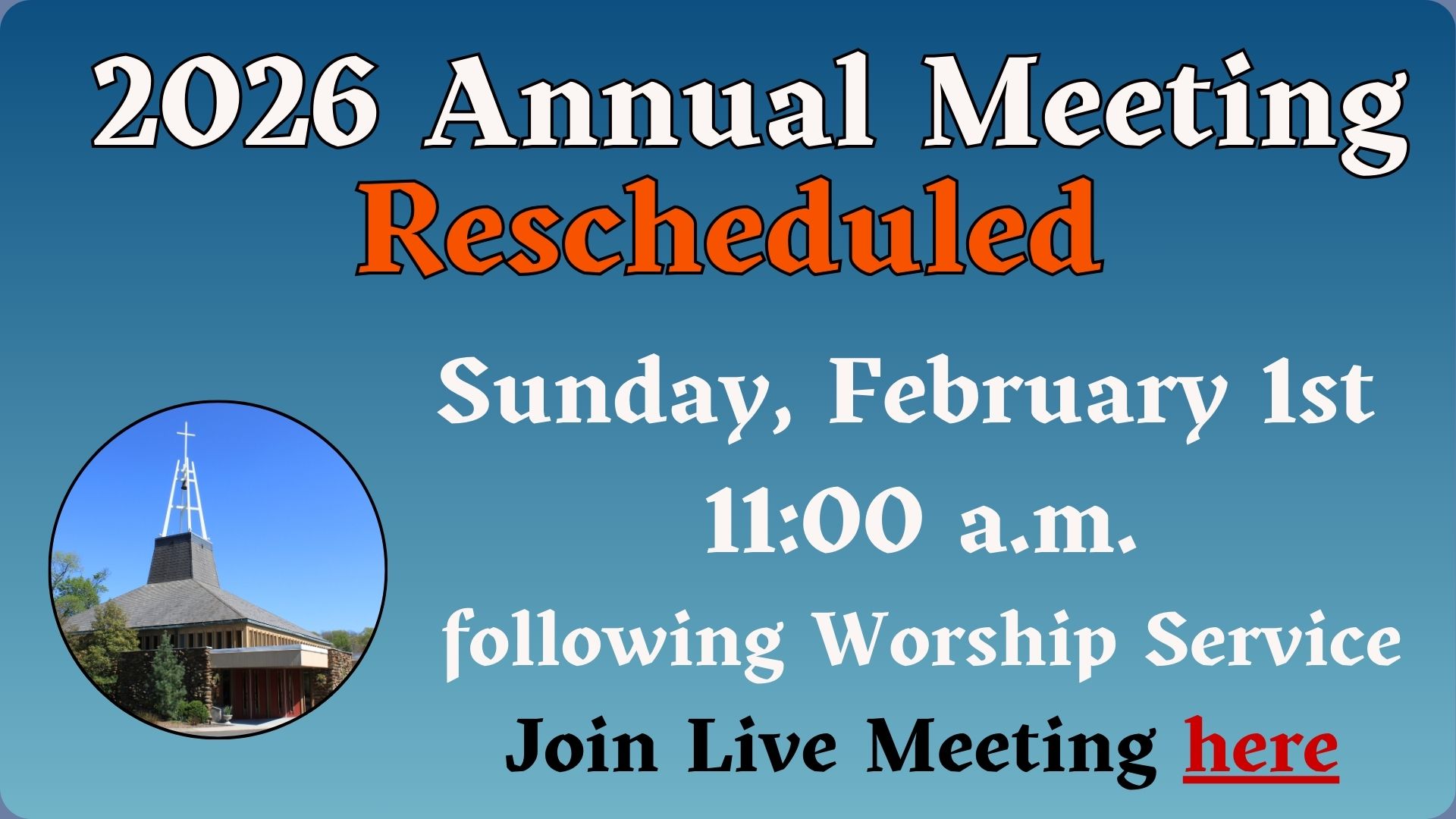 2026 Annual Meeting
Rescheduled

Sunday, February 1st
11:00 a.m.
following Worship Service
Join Live Meeting here